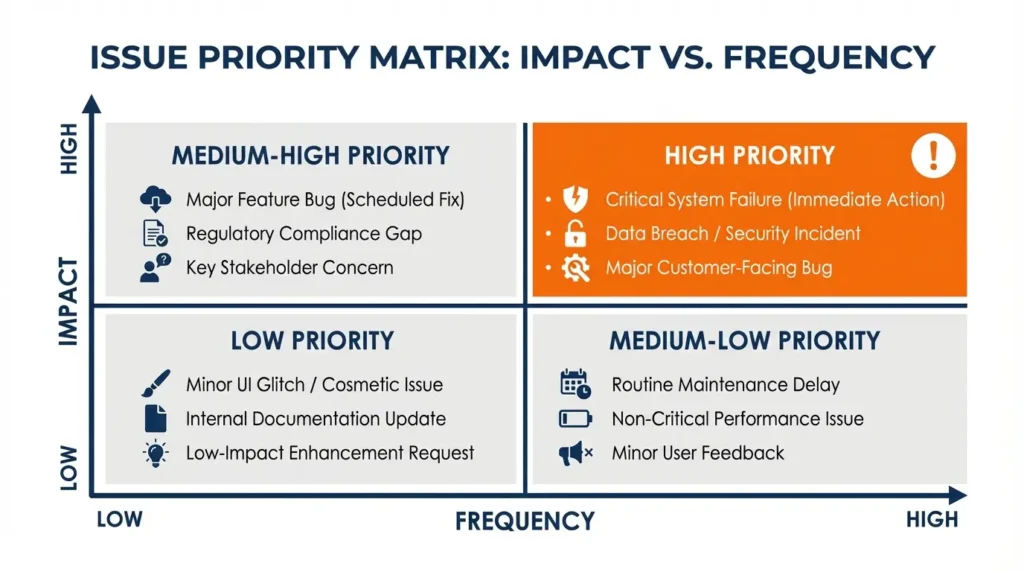 ISSUE PRIORITY MATRIX: IMPACT VS. FREQUENCY

HIGH

IMPACT

LOW

MEDIUM-HIGH PRIORITY

Major Feature Bug (Scheduled Fix)
Regulatory Compliance Gap
Key Stakeholder Concern

HIGH PRIORITY

!

• Critical System Failure (Immediate Action)
• Data Breach / Security Incident
• Major Customer-Facing Bug

LOW PRIORITY

Minor UI Glitch / Cosmetic Issue
Internal Documentation Update
Low-Impact Enhancement Request

MEDIUM-LOW PRIORITY

Routine Maintenance Delay
Non-Critical Performance Issue
Minor User Feedback

LOW

FREQUENCY

HIGH